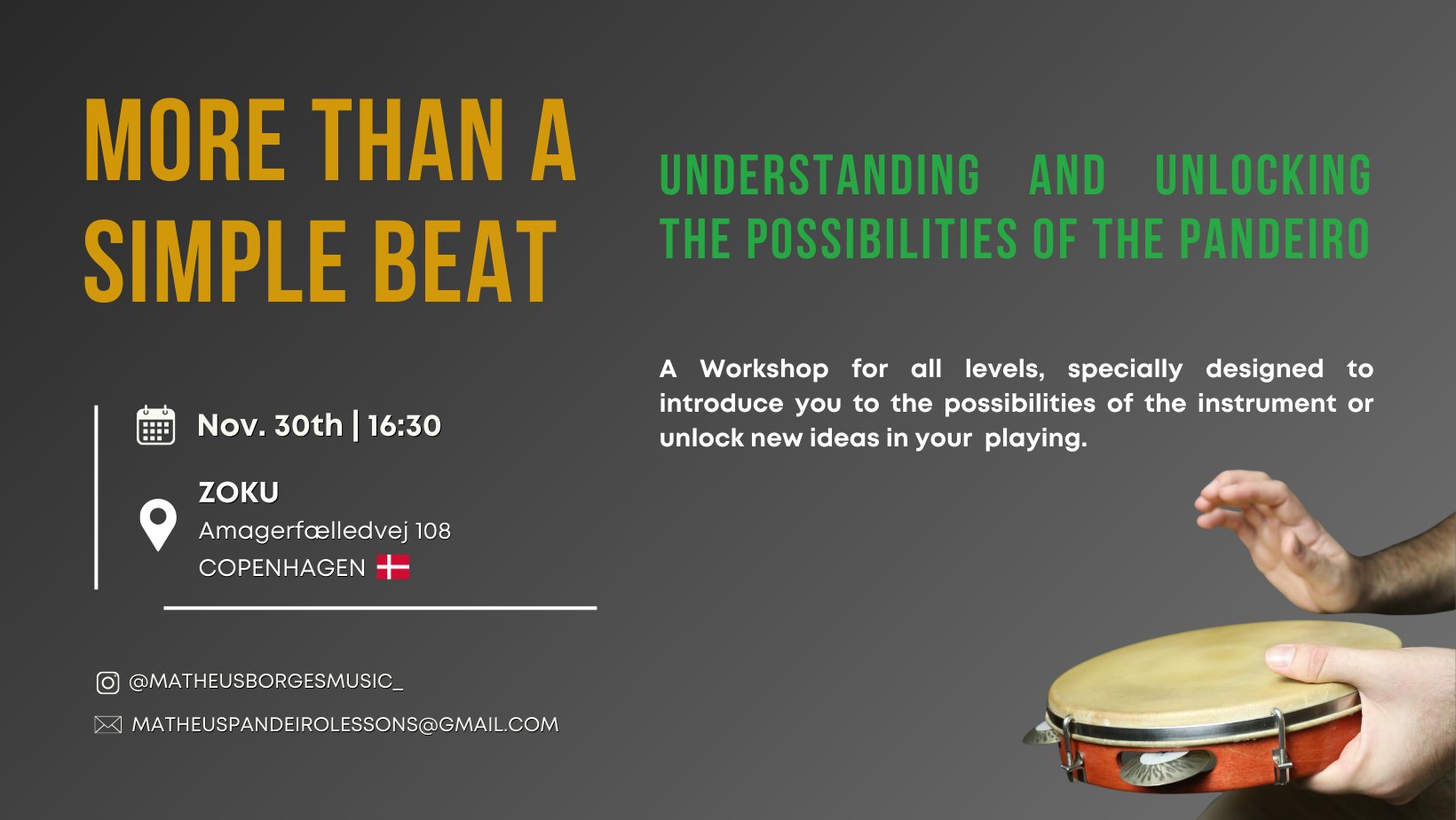 MORE THAN A SIMPLE BEAT

UNDERSTANDING AND UNLOCKING THE POSSIBILITIES OF THE PANDEIRO

A Workshop for all levels, specially designed to introduce you to the possibilities of the instrument or unlock new ideas in your playing.

Nov. 30th | 16:30

ZOKU
Amagerfælledvej 108
COPENHAGEN

@MATHEUSBORGESMUSIC_

MATHEUSPANDEIROLESSONS@GMAIL.COM